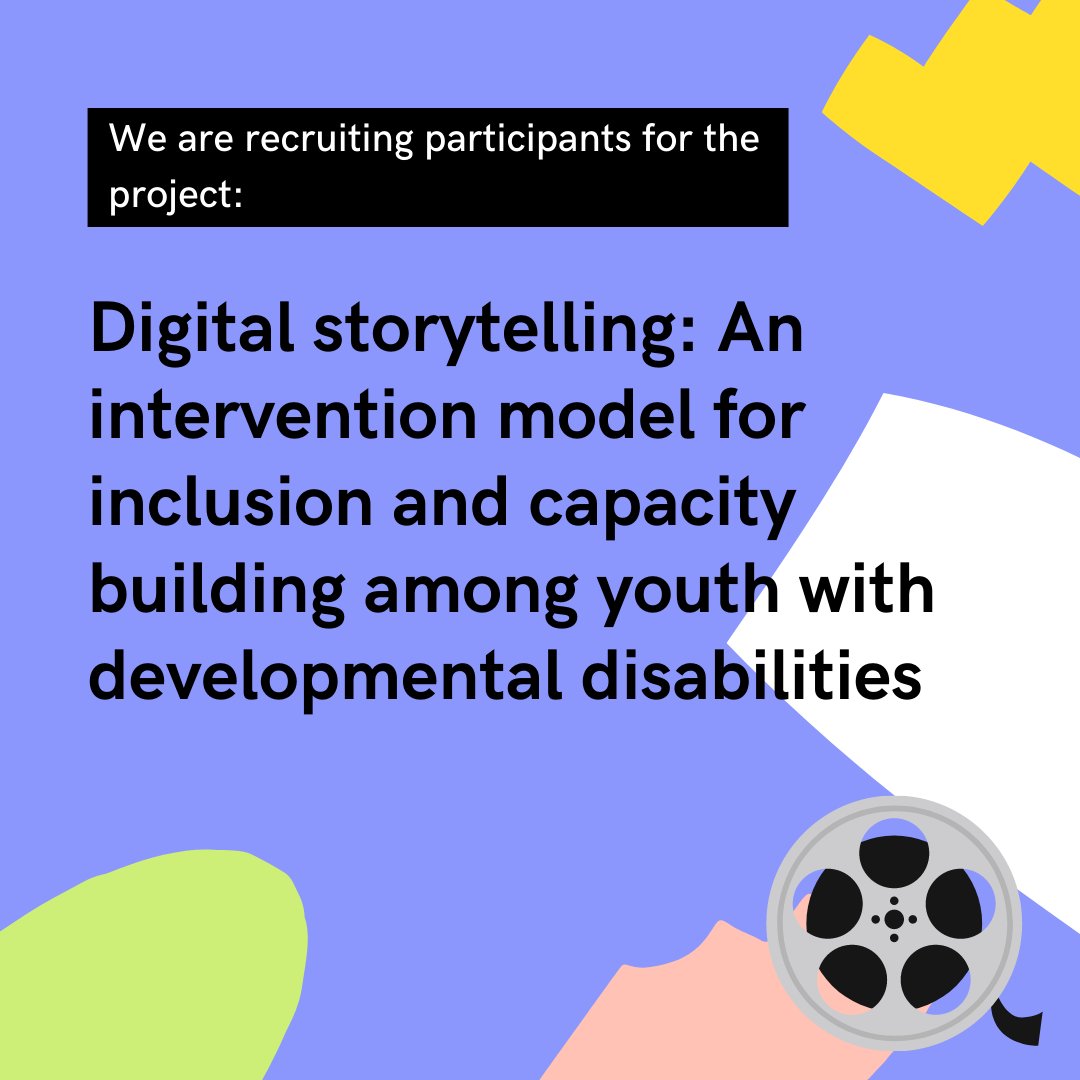 We are recruiting participants for the project:

Digital storytelling: An intervention model for inclusion and capacity building among youth with developmental disabilities